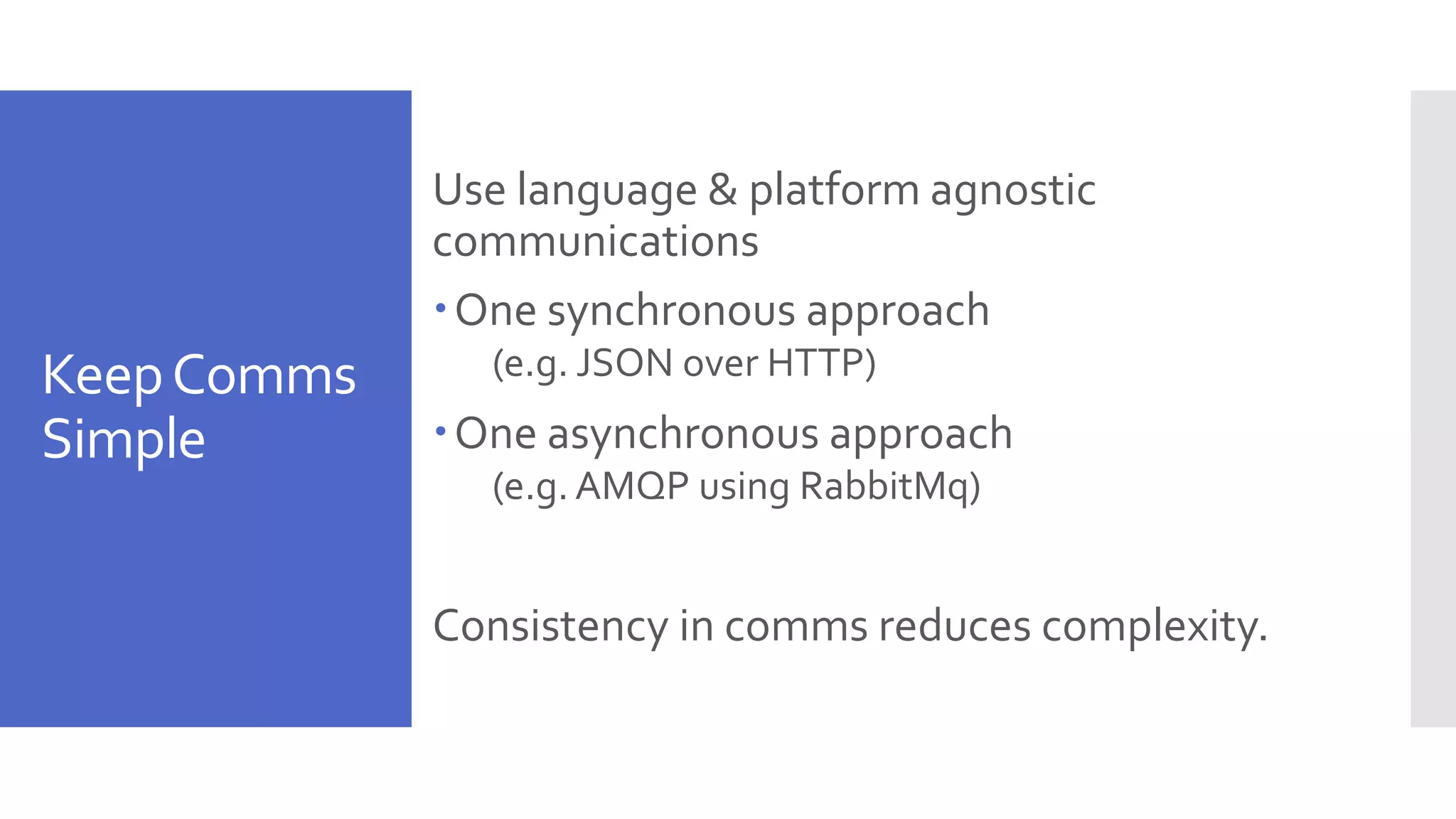 Keep Comms Simple

Use language & platform agnostic communications

• One synchronous approach
(e.g. JSON over HTTP)

• One asynchronous approach
(e.g. AMQP using RabbitMq)

Consistency in comms reduces complexity.